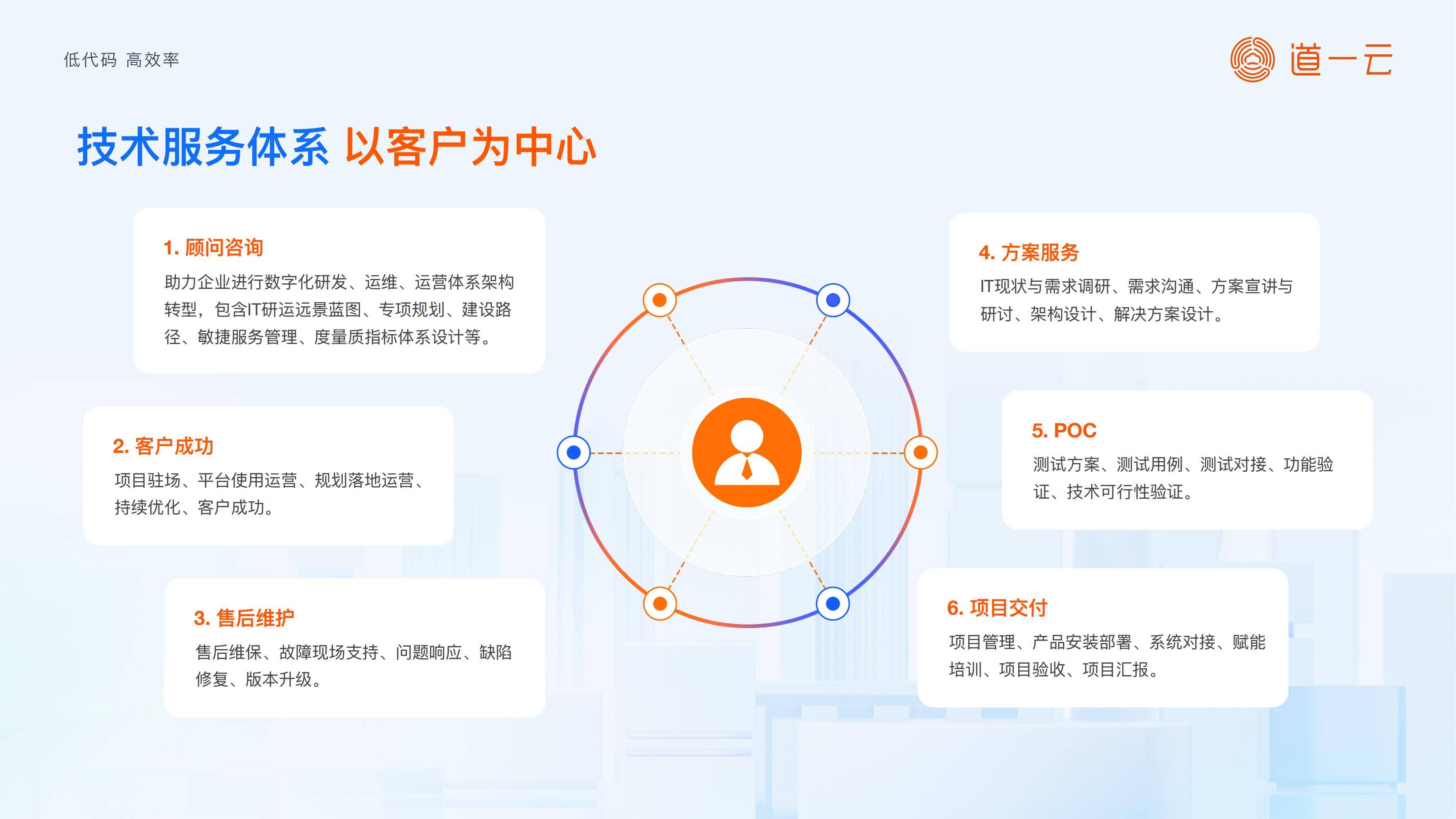 低代码 高效率

道一云

技术服务体系 以客户为中心

1. 顾问咨询
助力企业进行数字化研发、运维、运营体系架构转型，包含IT研运远景蓝图、专项规划、建设路径、敏捷服务管理、度量质指标体系设计等。

2. 客户成功
项目驻场、平台使用运营、规划落地运营、持续优化、客户成功。

3. 售后维护
售后维保、故障现场支持、问题响应、缺陷修复、版本升级。

4. 方案服务
IT现状与需求调研、需求沟通、方案宣讲与研讨、架构设计、解决方案设计。

5. POC
测试方案、测试用例、测试对接、功能验证、技术可行性验证。

6. 项目交付
项目管理、产品安装部署、系统对接、赋能培训、项目验收、项目汇报。